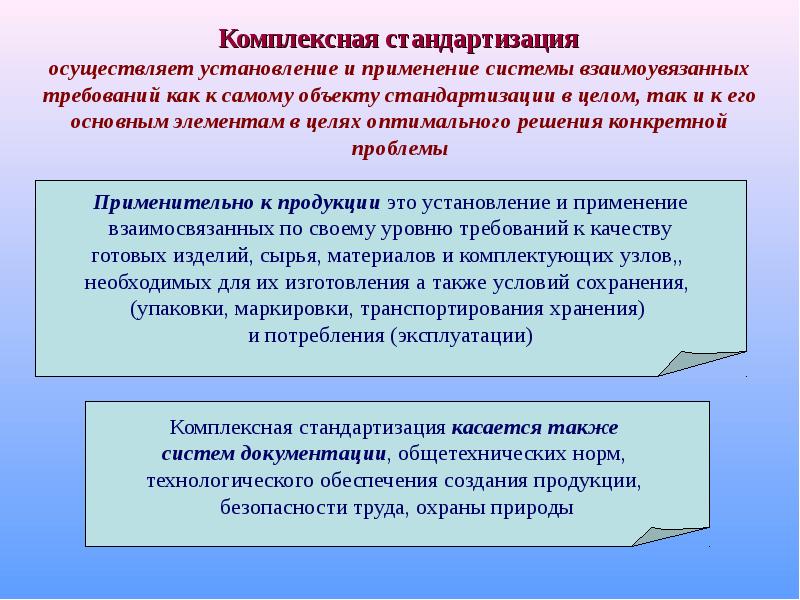 Комплексная стандартизация

осуществляет установление и применение системы взаимоувязанных требований как к самому объекту стандартизации в целом, так и к его основным элементам в целях оптимального решения конкретной проблемы

Применительно к продукции это установление и применение взаимосвязанных по своему уровню требований к качеству готовых изделий, сырья, материалов и комплектующих узлов,, необходимых для их изготовления а также условий сохранения, (упаковки, маркировки, транспортирования хранения) и потребления (эксплуатации)

Комплексная стандартизация касается также систем документации, общетехнических норм, технологического обеспечения создания продукции, безопасности труда, охраны природы